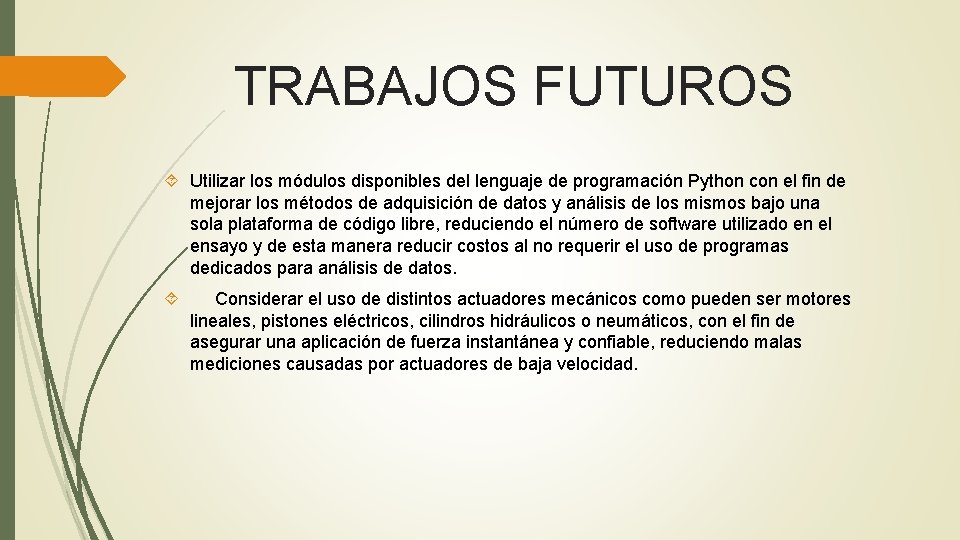 TRABAJOS FUTUROS

Utilizar los módulos disponibles del lenguaje de programación Python con el fin de mejorar los métodos de adquisición de datos y análisis de los mismos bajo una sola plataforma de código libre, reduciendo el número de software utilizado en el ensayo y de esta manera reducir costos al no requerir el uso de programas dedicados para análisis de datos.

Considerar el uso de distintos actuadores mecánicos como pueden ser motores lineales, pistones eléctricos, cilindros hidráulicos o neumáticos, con el fin de asegurar una aplicación de fuerza instantánea y confiable, reduciendo malas mediciones causadas por actuadores de baja velocidad.